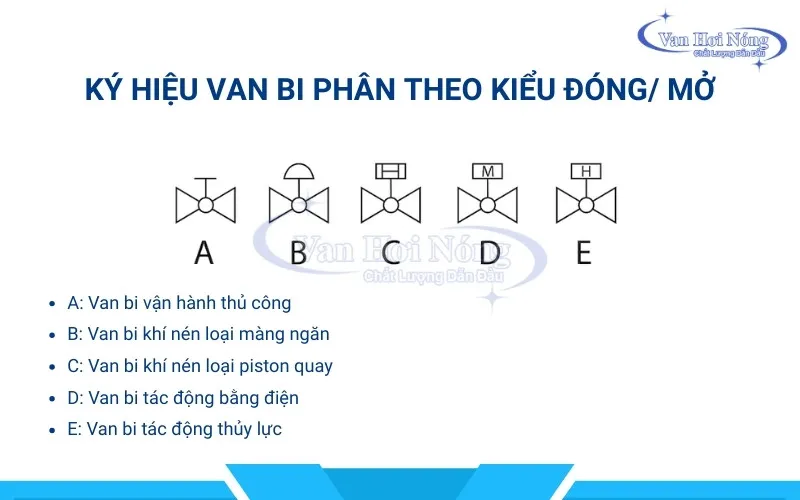 Van Hơi Nóng
Chất Lượng Dẫn Đầu

KÝ HIỆU VAN BI PHÂN THEO KIỂU ĐÓNG/ MỞ

M H

A B C D E

Van Hơi Nóng
Chất Lượng Dẫn Đầu

- A: Van bi vận hành thủ công
- B: Van bi khí nén loại màng ngăn
- C: Van bi khí nén loại piston quay
- D: Van bi tác động bằng điện
- E: Van bi tác động thủy lực